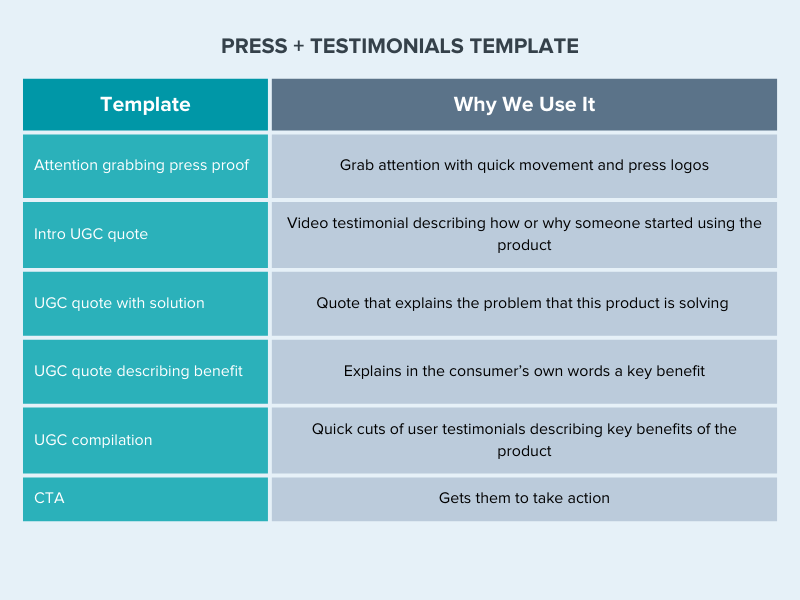 PRESS + TESTIMONIALS TEMPLATE

| Template | Why We Use It |
|---|---|
| Attention grabbing press proof | Grab attention with quick movement and press logos |
| Intro UGC quote | Video testimonial describing how or why someone started using the product |
| UGC quote with solution | Quote that explains the problem that this product is solving |
| UGC quote describing benefit | Explains in the consumer's own words a key benefit |
| UGC compilation | Quick cuts of user testimonials describing key benefits of the product |
| CTA | Gets them to take action |